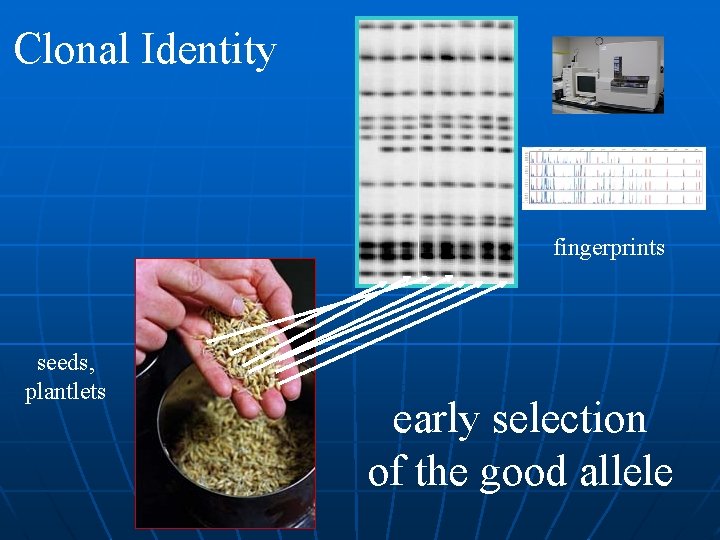 Clonal Identity

fingerprints

seeds, plantlets

early selection of the good allele